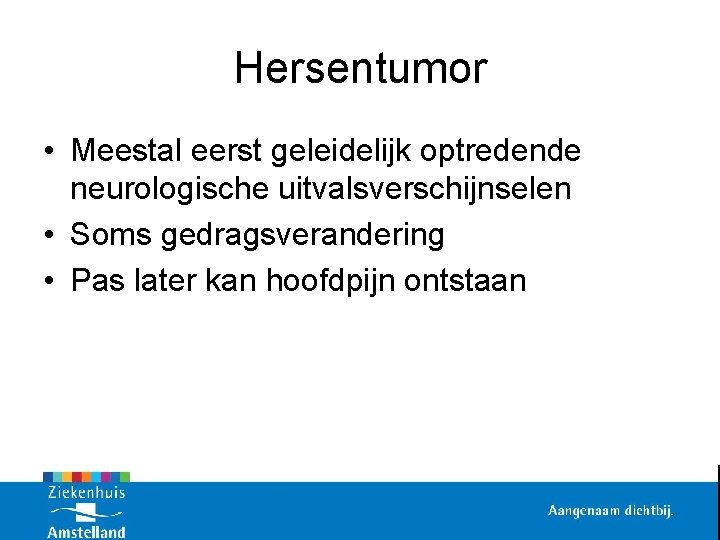 Hersentumor

• Meestal eerst geleidelijk optredende neurologische uitvalsverschijnselen
• Soms gedragsverandering
• Pas later kan hoofdpijn ontstaan

Ziekenhuis Amstelland

Aangenaam dichtbij.